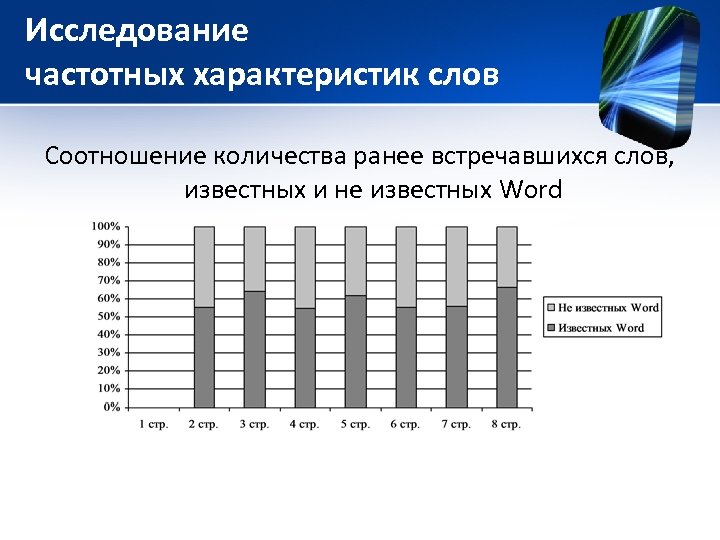 Исследование частотных характеристик слов

Соотношение количества ранее встречавшихся слов, известных и не известных Word

100%
90%
80%
70%
60%
50%
40%
30%
20%
10%
0%

1 стр.
2 стр.
3 стр.
4 стр.
5 стр.
6 стр.
7 стр.
8 стр.

Не известных Word
Известных Word